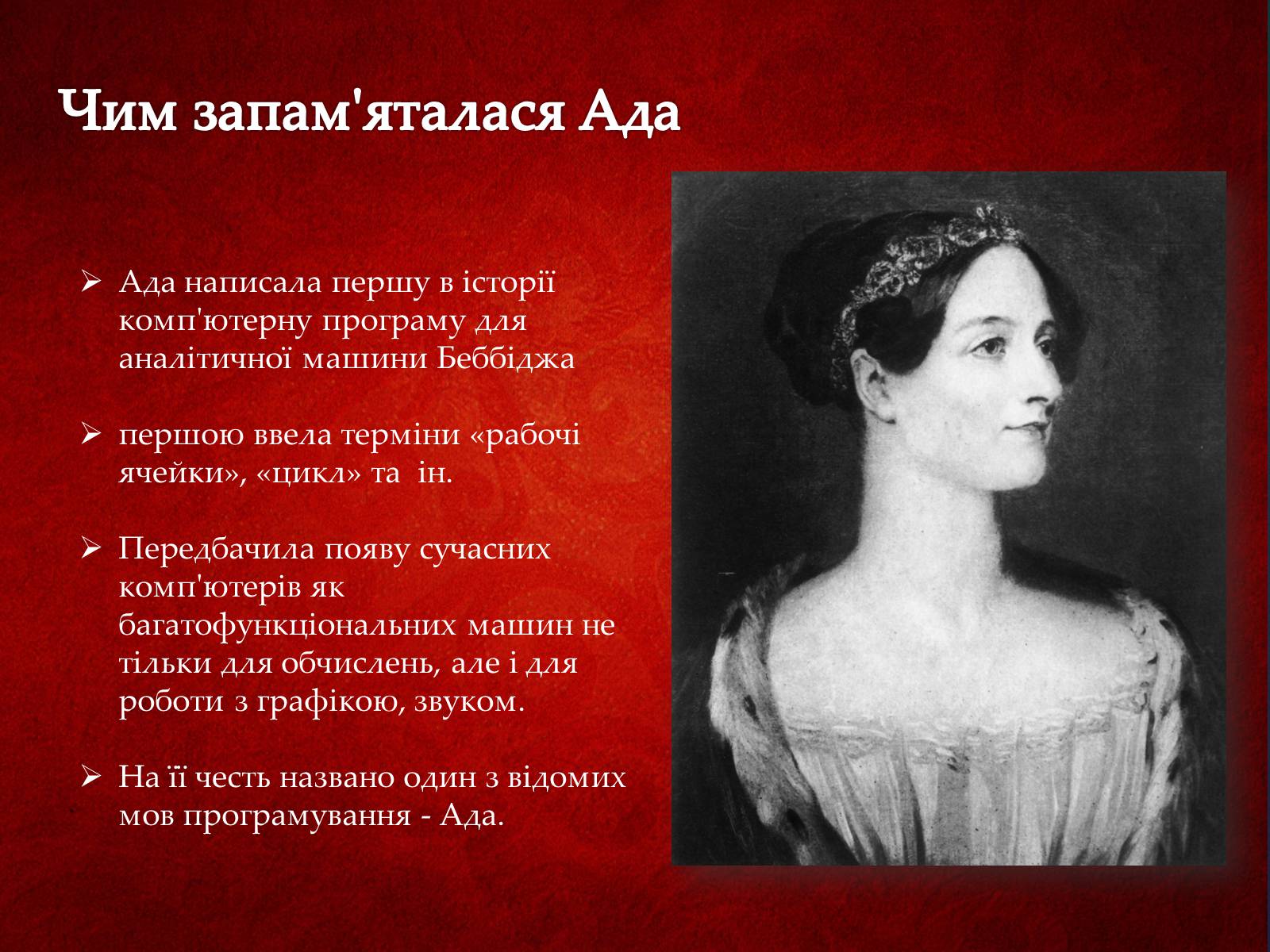 Чим запам'яталася Ада

➢ Ада написала першу в історії комп'ютерну програму для аналітичної машини Беббіджа

➢ першою ввела терміни «рабочі ячейки», «цикл» та ін.

➢ Передбачила появу сучасних комп'ютерів як багатофункціональних машин не тільки для обчислень, але і для роботи з графікою, звуком.

➢ На її честь названо один з відомих мов програмування - Ада.